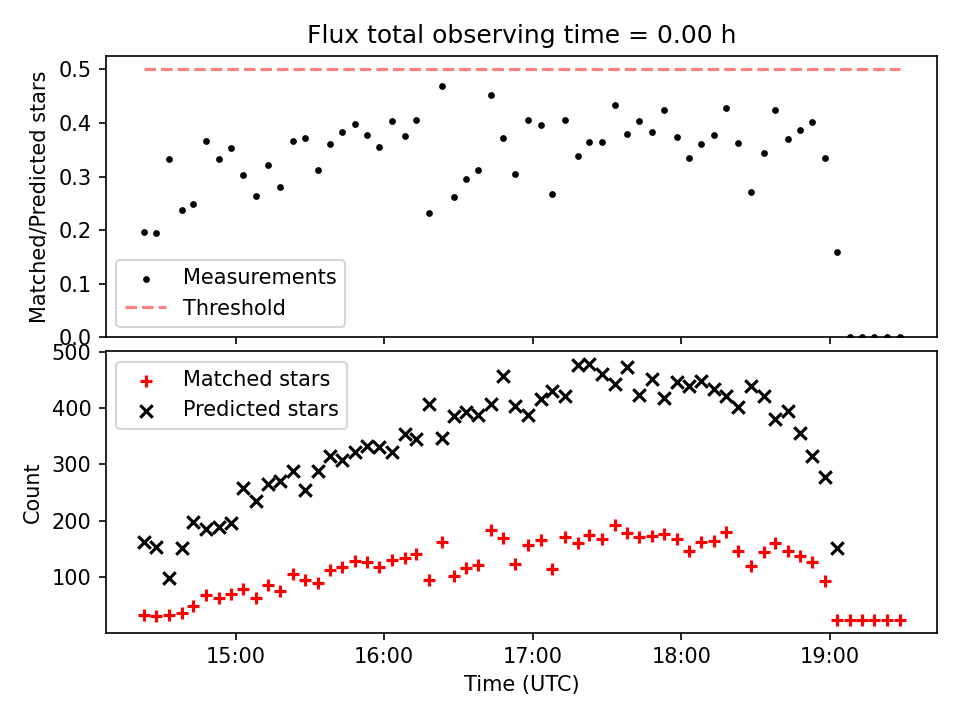 Flux total observing time = 0.00 h

Matched/Predicted stars

0.5
0.4
0.3
0.2
0.1
0.0

Measurements
Threshold

Count

500
400
300
200
100

Matched stars
Predicted stars

15:00
16:00
17:00
18:00
19:00

Time (UTC)